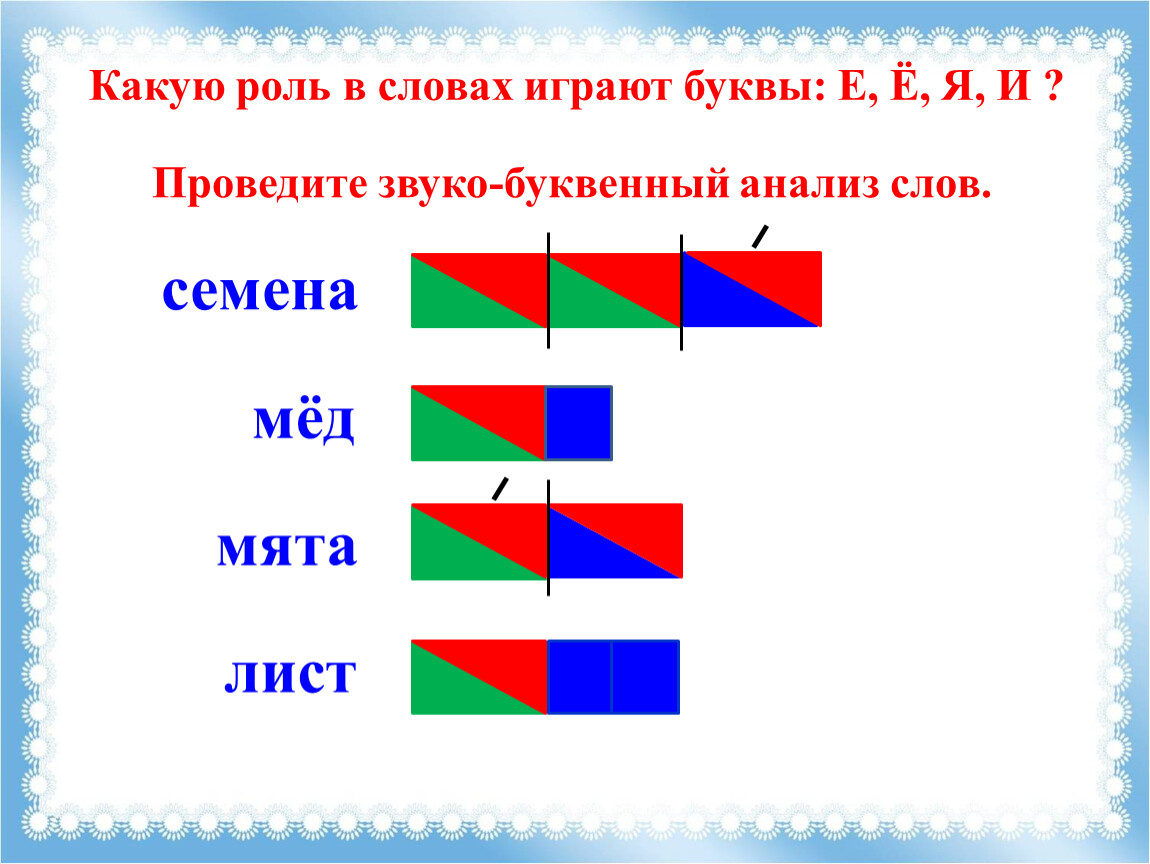 Какую роль в словах играют буквы: Е, Ё, Я, И ?

Проведите звуко-буквенный анализ слов.

семена

мёд

мята

лист